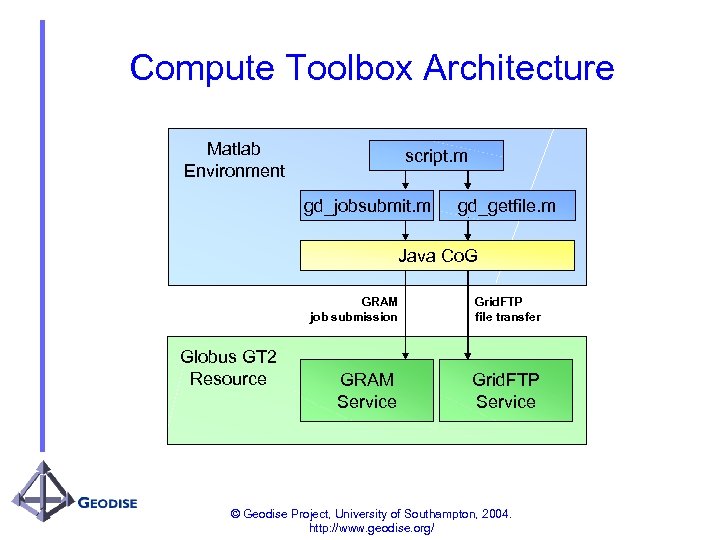 Compute Toolbox Architecture

Matlab Environment

script.m

gd_jobsubmit.m

gd_getfile.m

Java CoG

GRAM job submission

GridFTP file transfer

Globus GT2 Resource

GRAM Service

GridFTP Service

GEODISE

© Geodise Project, University of Southampton, 2004. http://www.geodise.org/